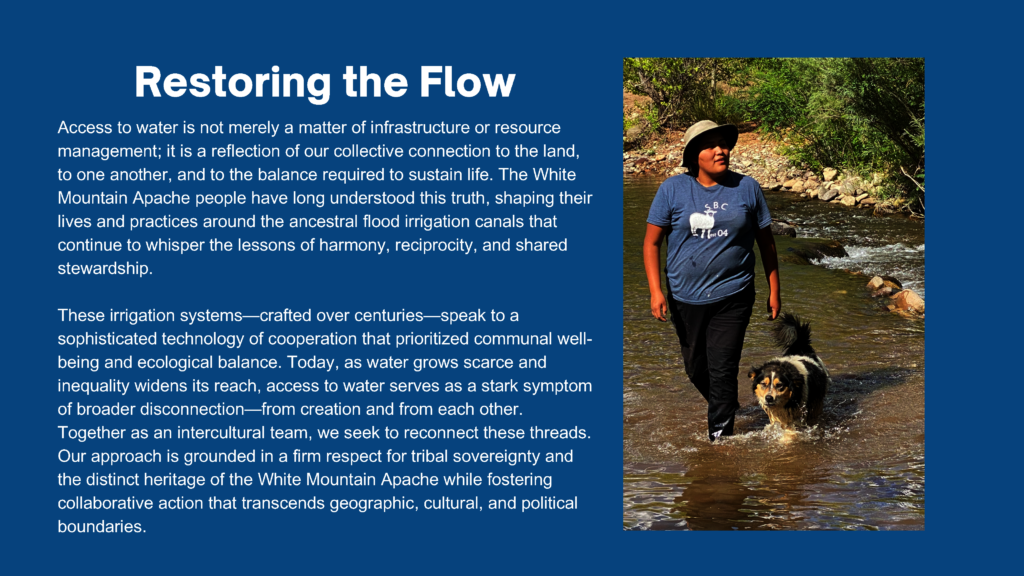 Restoring the Flow

Access to water is not merely a matter of infrastructure or resource management; it is a reflection of our collective connection to the land, to one another, and to the balance required to sustain life. The White Mountain Apache people have long understood this truth, shaping their lives and practices around the ancestral flood irrigation canals that continue to whisper the lessons of harmony, reciprocity, and shared stewardship.

These irrigation systems—crafted over centuries—speak to a sophisticated technology of cooperation that prioritized communal well-being and ecological balance. Today, as water grows scarce and inequality widens its reach, access to water serves as a stark symptom of broader disconnection—from creation and from each other. Together as an intercultural team, we seek to reconnect these threads. Our approach is grounded in a firm respect for tribal sovereignty and the distinct heritage of the White Mountain Apache while fostering collaborative action that transcends geographic, cultural, and political boundaries.

SBC
04